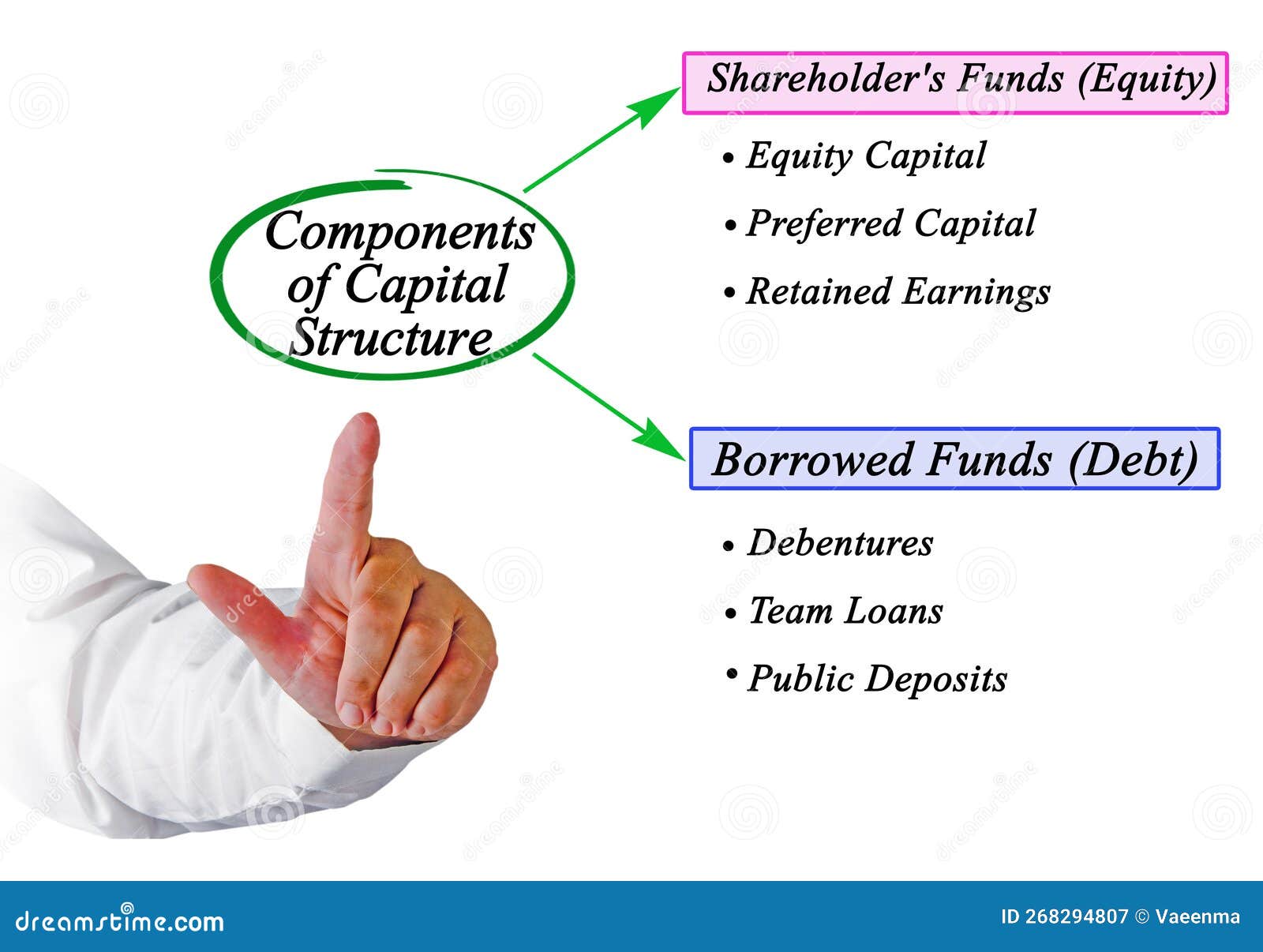 Components of Capital Structure

Shareholder's Funds (Equity)

• Equity Capital
• Preferred Capital
• Retained Earnings

Borrowed Funds (Debt)

• Debentures
• Team Loans
• Public Deposits

dreamstime.com

ID 268294807 © Vaeenma